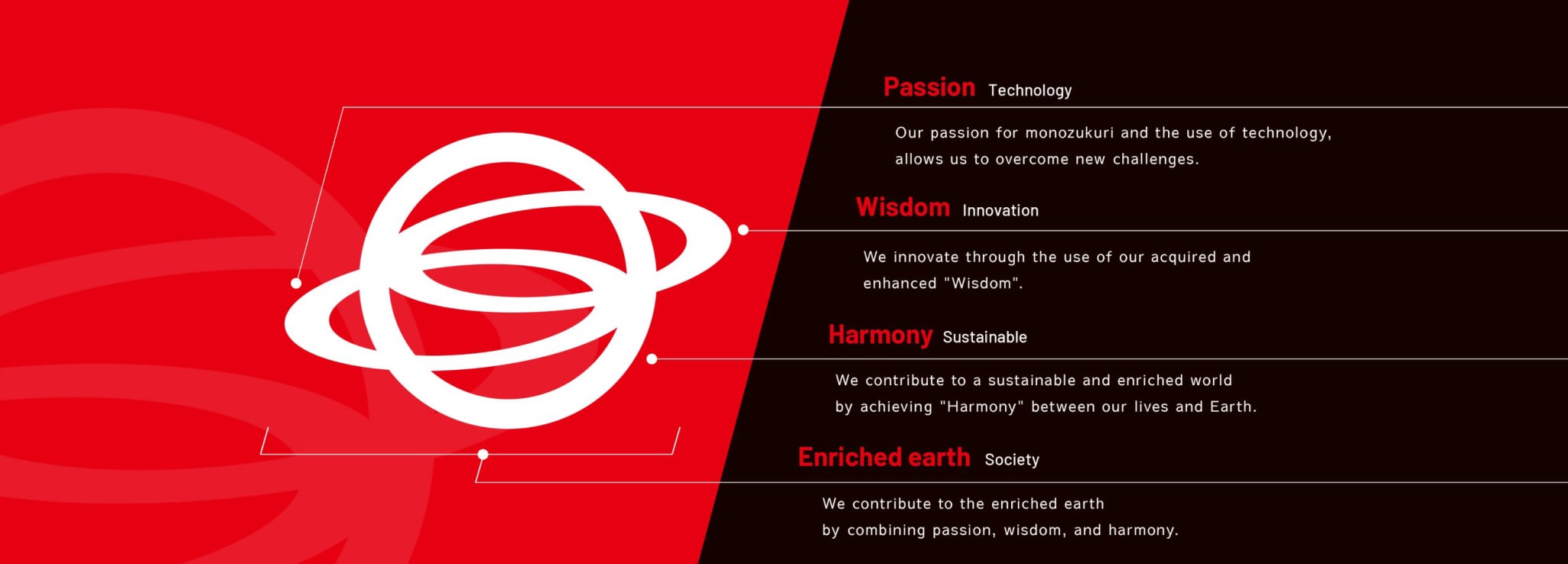 Passion Technology

Our passion for monozukuri and the use of technology, allows us to overcome new challenges.

Wisdom Innovation

We innovate through the use of our acquired and enhanced "Wisdom".

Harmony Sustainable

We contribute to a sustainable and enriched world by achieving "Harmony" between our lives and Earth.

Enriched earth Society

We contribute to the enriched earth by combining passion, wisdom, and harmony.